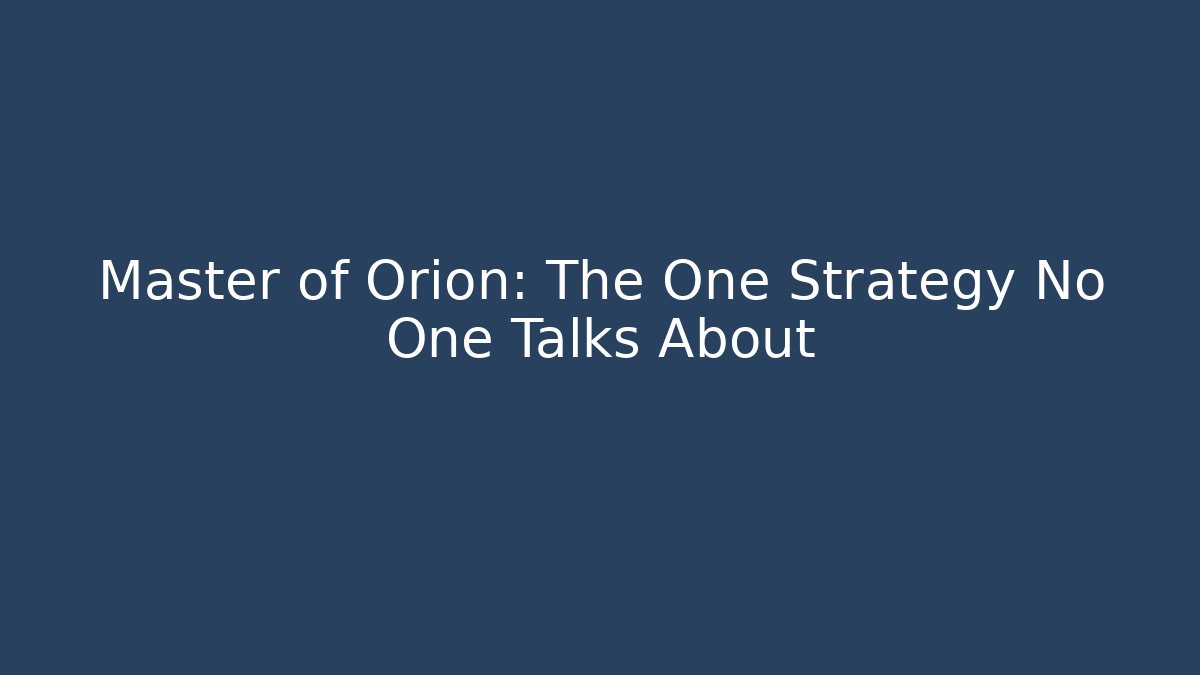 Master of Orion: The One Strategy No One Talks About